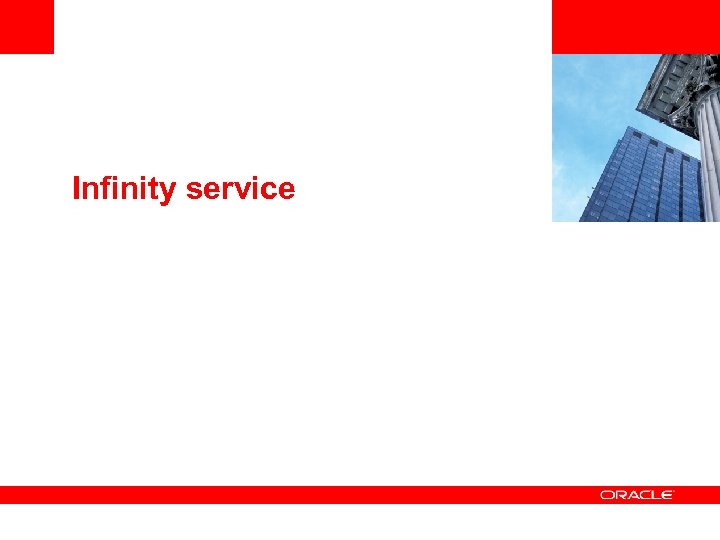 Infinity service

ORACLE